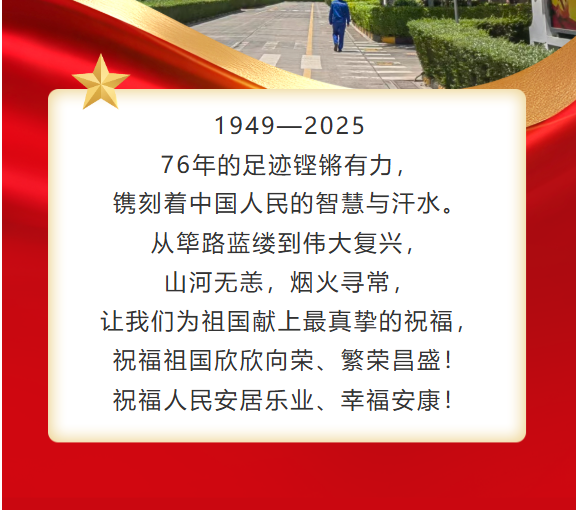 1949—2025
76年的足迹铿锵有力，
镌刻着中国人民的智慧与汗水。
从筚路蓝缕到伟大复兴，
山河无恙，烟火寻常，
让我们为祖国献上最真挚的祝福，
祝福祖国欣欣向荣、繁荣昌盛！
祝福人民安居乐业、幸福安康！